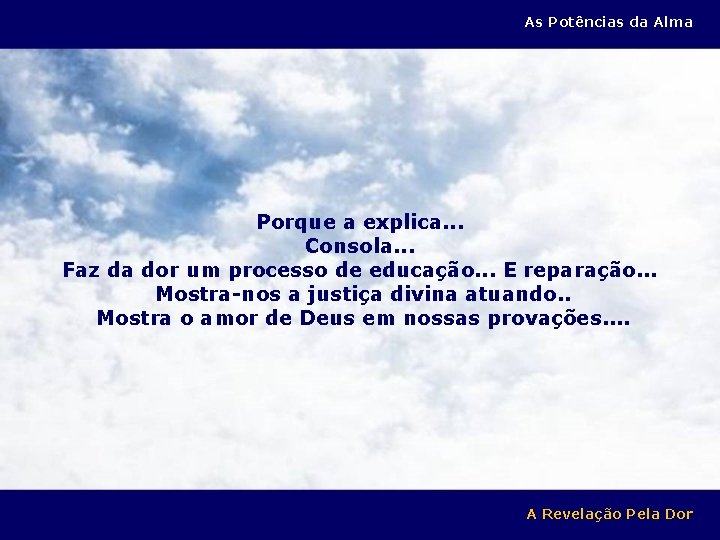 As Potências da Alma

Porque a explica...
Consola...
Faz da dor um processo de educação... E reparação...
Mostra-nos a justiça divina atuando..
Mostra o amor de Deus em nossas provações....

A Revelação Pela Dor